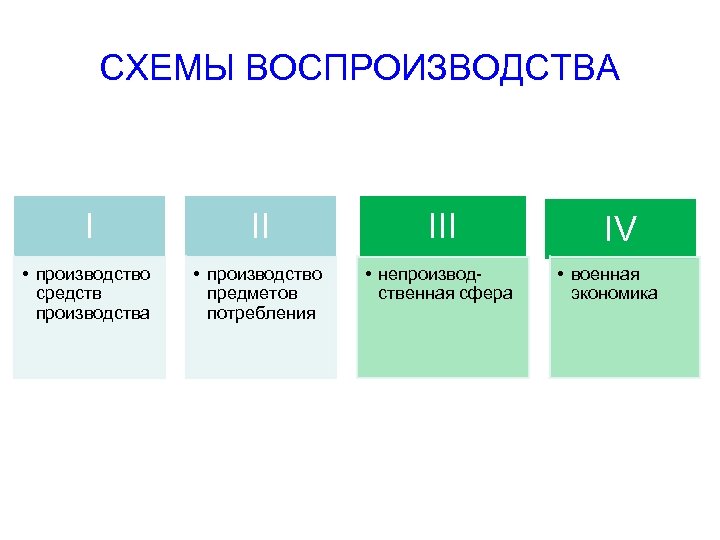 СХЕМЫ ВОСПРОИЗВОДСТВА

I

• производство средств производства

II

• производство предметов потребления

III

• непроизводственная сфера

IV

• военная экономика